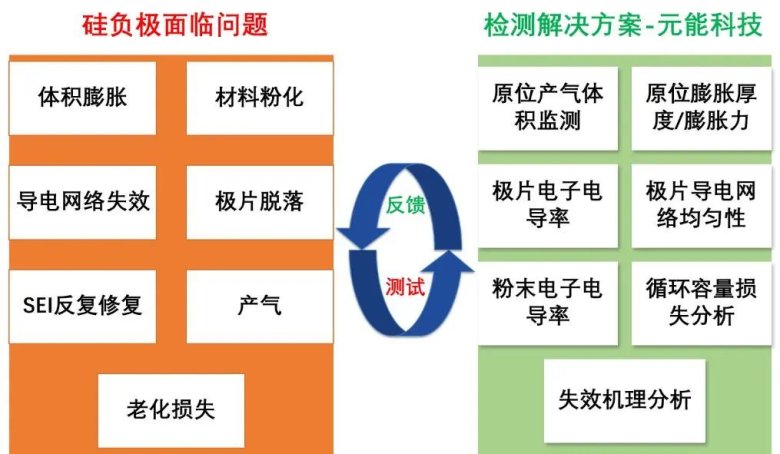 硅负极面临问题

体积膨胀

材料粉化

导电网络失效

极片脱落

SEI反复修复

产气

老化损失

反馈

测试

检测解决方案-元能科技

原位产气体积监测

原位膨胀厚度/膨胀力

极片电子电导率

极片导电网络均匀性

粉末电子电导率

循环容量损失分析

失效机理分析